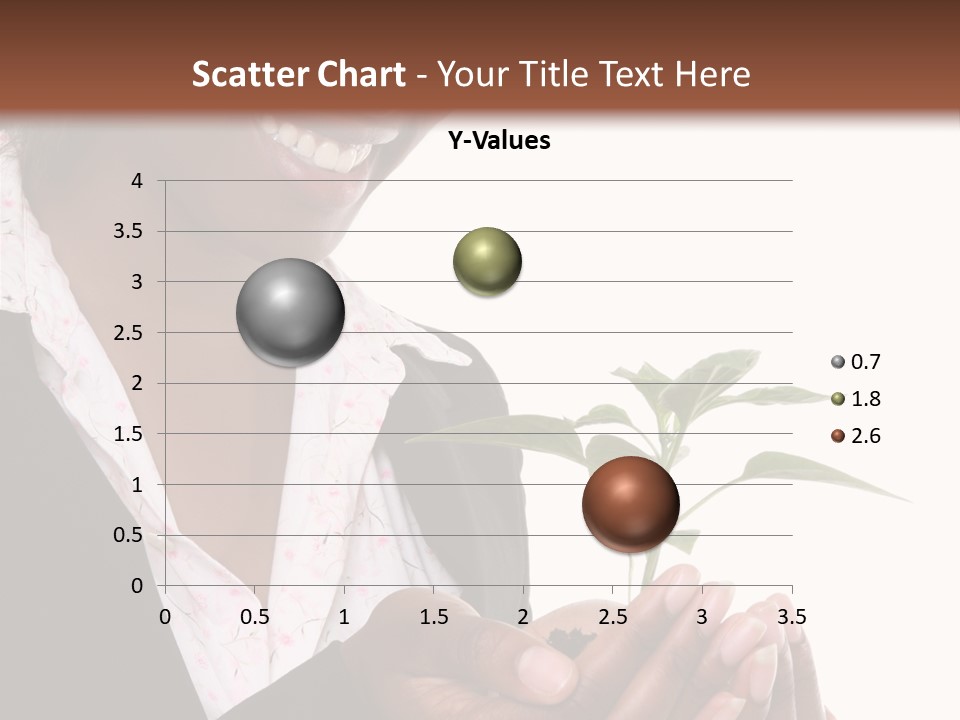 Scatter Chart - Your Title Text Here

Y-Values

4
3.5
3
2.5
2
1.5
1
0.5
0

0 0.5 1 1.5 2 2.5 3 3.5

0.7
1.8
2.6